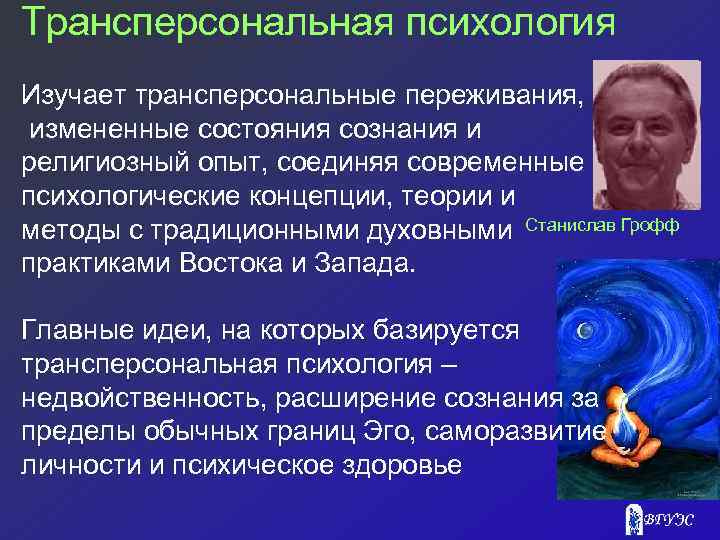 Трансперсональная психология

Изучает трансперсональные переживания, измененные состояния сознания и религиозный опыт, соединяя современные психологические концепции, теории и методы с традиционными духовными практиками Востока и Запада.

Станислав Грофф

Главные идеи, на которых базируется трансперсональная психология – недвойственность, расширение сознания за пределы обычных границ Эго, саморазвитие личности и психическое здоровье

ВГУЭС